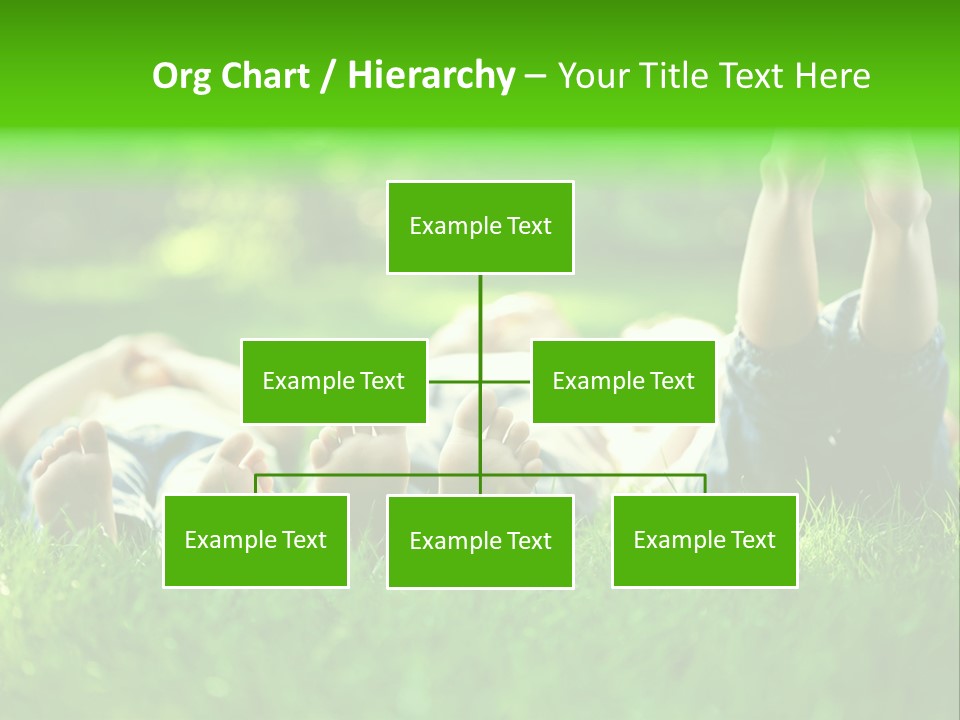 Org Chart / Hierarchy – Your Title Text Here

Example Text

Example Text

Example Text

Example Text

Example Text

Example Text